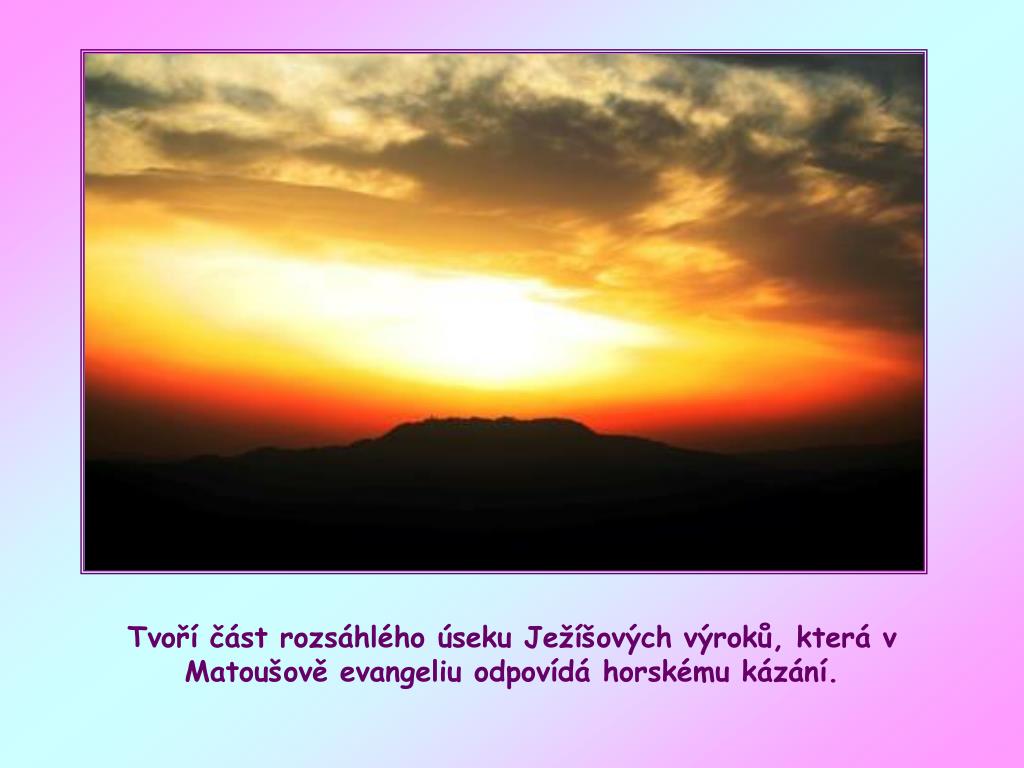 Tvoří část rozsáhlého úseku Ježíšových výroků, která v Matoušově evangeliu odpovídá horskému kázání.